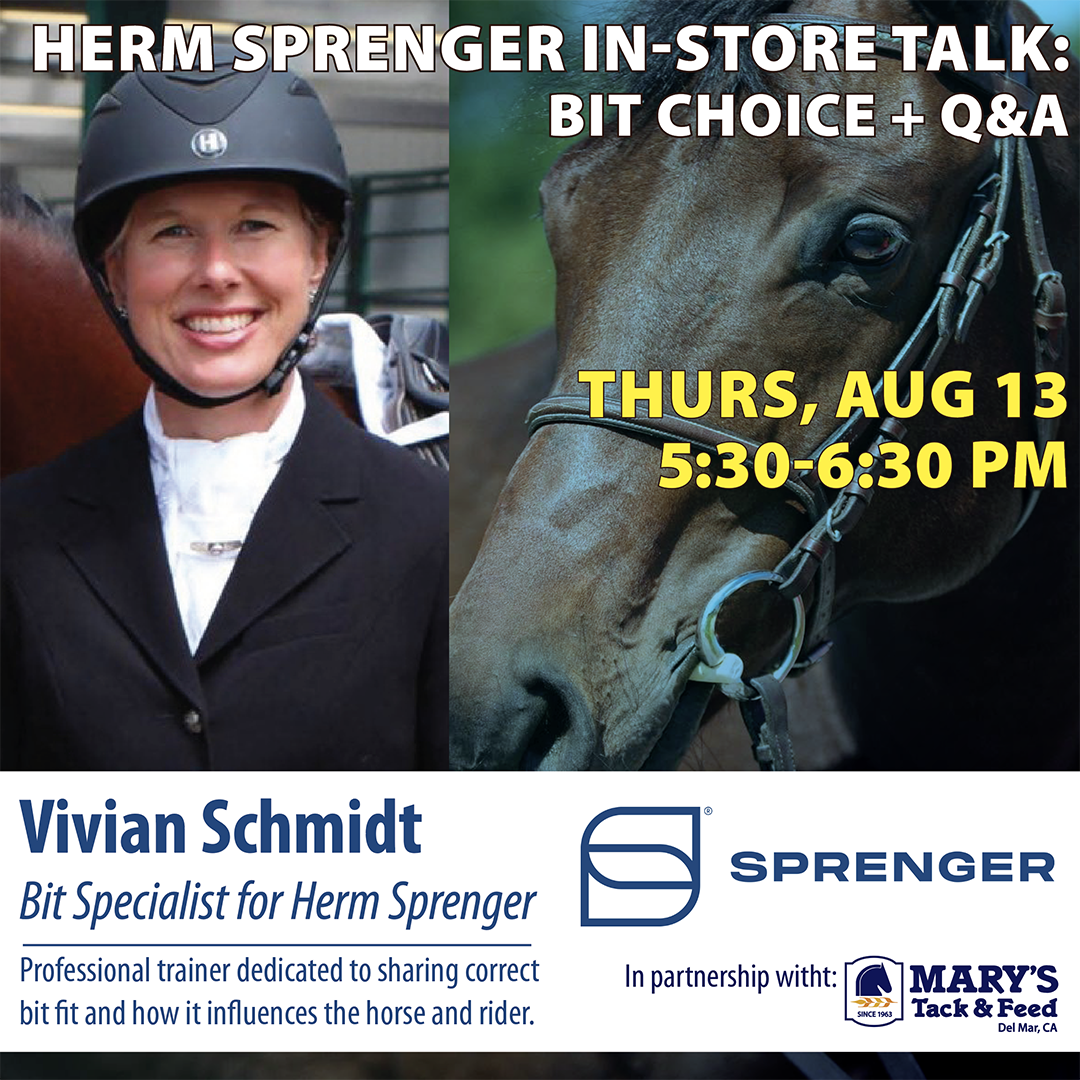 HERM SPRENGER IN-STORE TALK:
BIT CHOICE + Q&A

THURS, AUG 13
5:30-6:30 PM

Vivian Schmidt
Bit Specialist for Herm Sprenger

Professional trainer dedicated to sharing correct bit fit and how it influences the horse and rider.

SPRENGER

In partnership witht:

SINCE 1963
MARY'S
Tack & Feed
Del Mar, CA